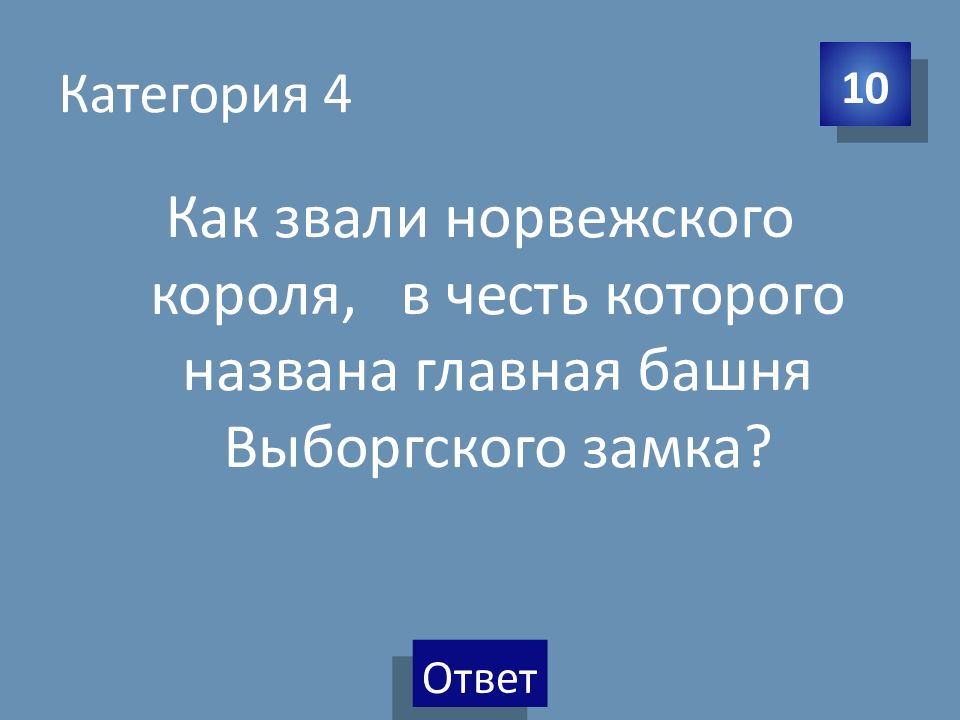 Категория 4

10

Как звали норвежского короля, в честь которого названа главная башня Выборгского замка?

Ответ